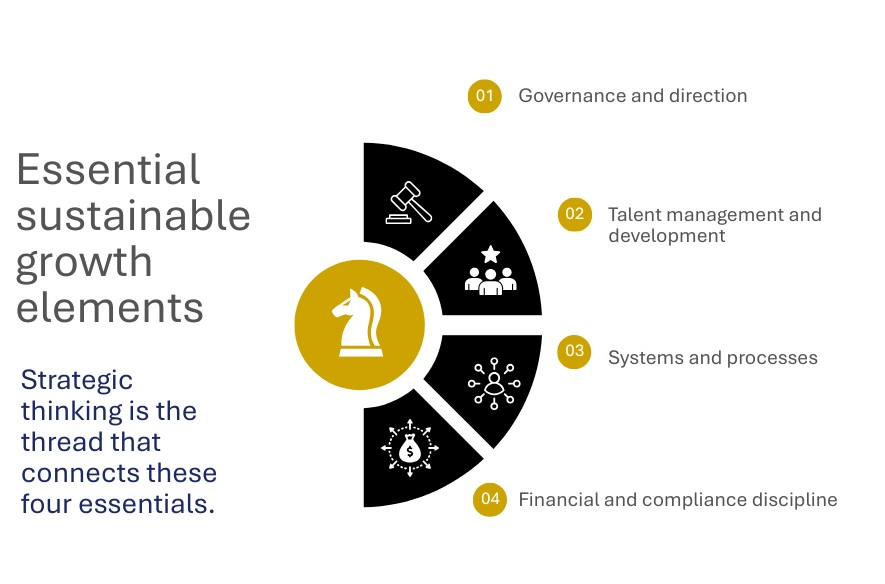 Essential sustainable growth elements

Strategic thinking is the thread that connects these four essentials.

01 Governance and direction

02 Talent management and development

03 Systems and processes

04 Financial and compliance discipline